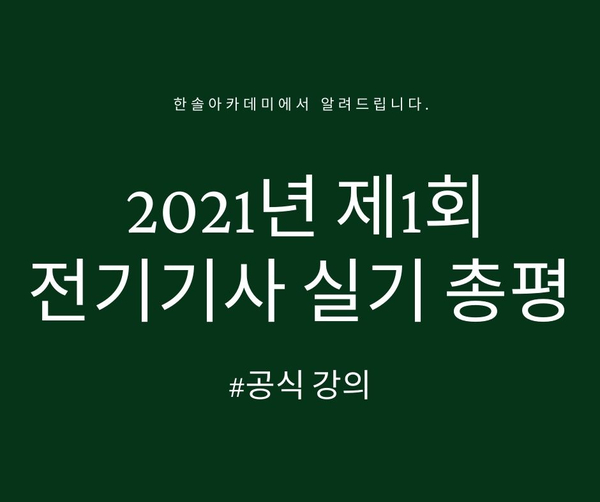 한솔아카데미에서 알려드립니다.

2021년 제1회
전기기사 실기 총평

#공식 강의